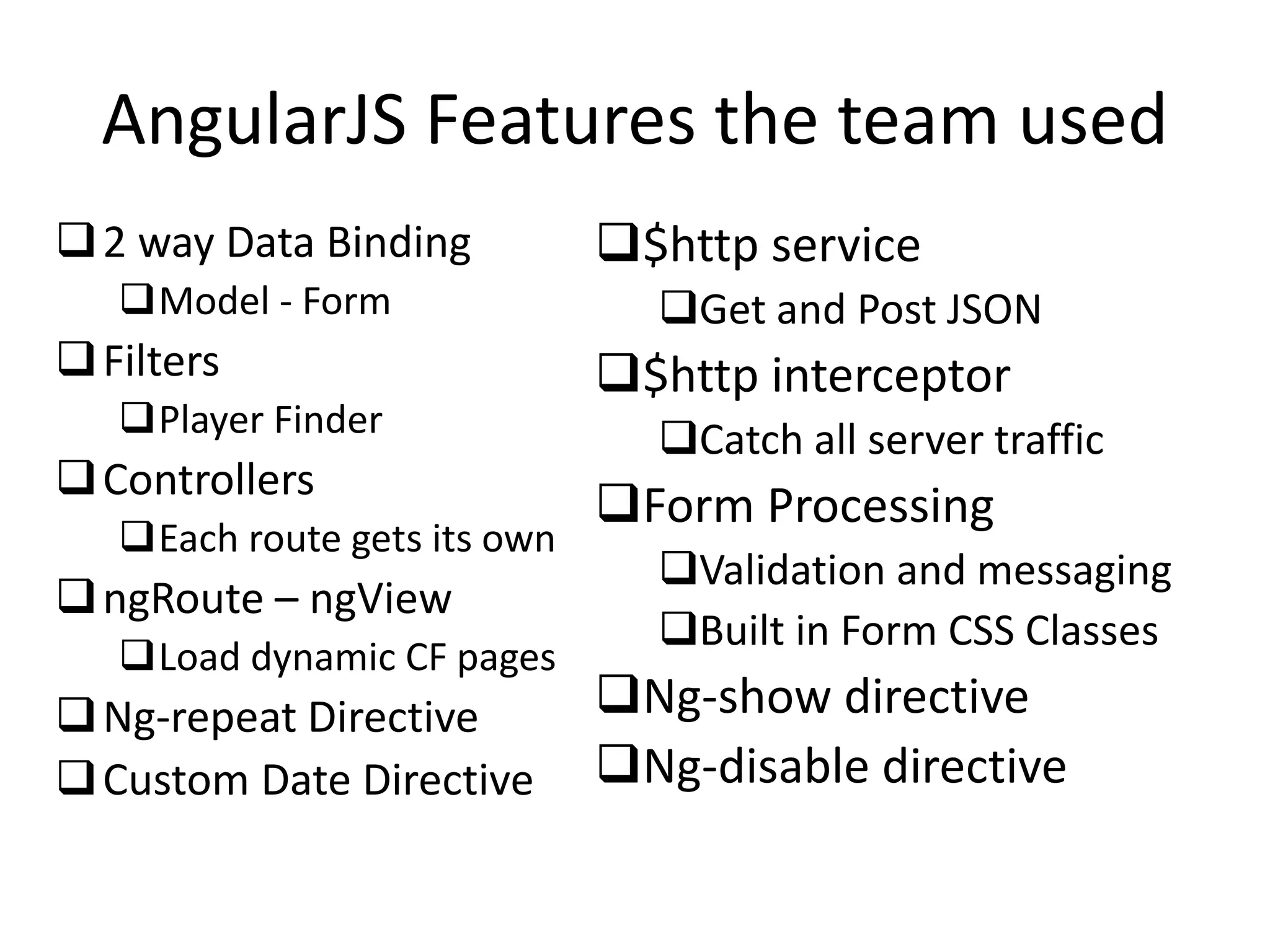 AngularJS Features the team used

❑ 2 way Data Binding
❑ Model - Form
❑ Filters
❑ Player Finder
❑ Controllers
❑ Each route gets its own
❑ ngRoute – ngView
❑ Load dynamic CF pages
❑ Ng-repeat Directive
❑ Custom Date Directive

❑ \$http service
❑ Get and Post JSON
❑ \$http interceptor
❑ Catch all server traffic
❑ Form Processing
❑ Validation and messaging
❑ Built in Form CSS Classes
❑ Ng-show directive
❑ Ng-disable directive